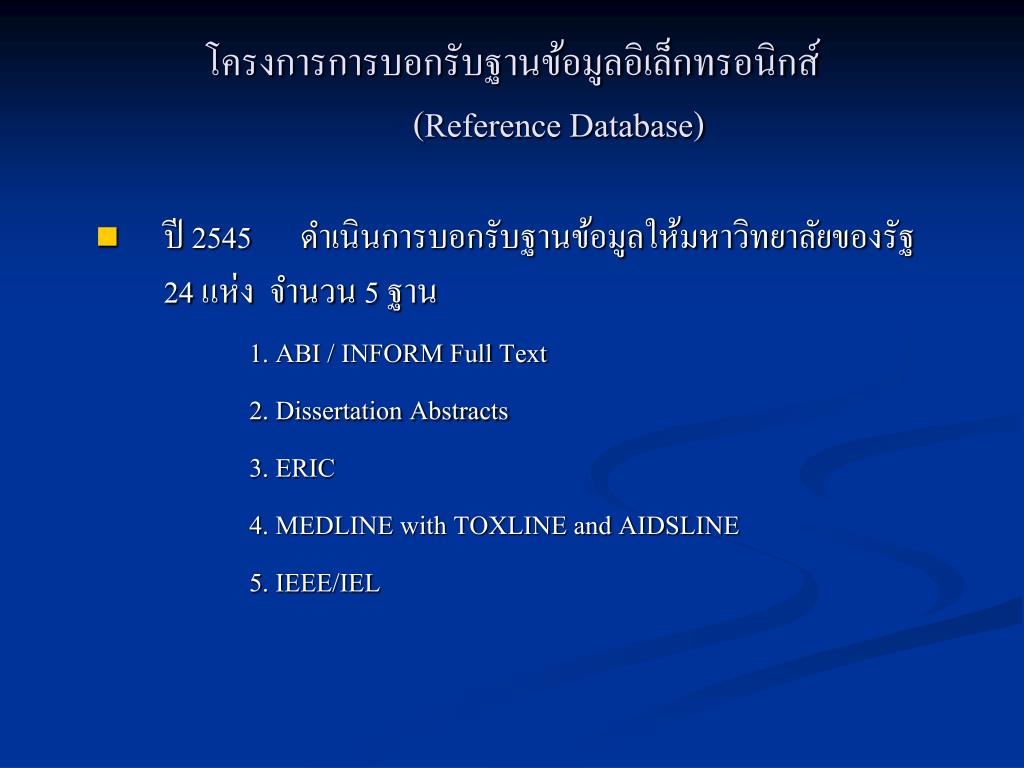 โครงการการบอกรับฐานข้อมูลอิเล็กทรอนิกส์
(Reference Database)

ปี 2545 ดำเนินการบอกรับฐานข้อมูลให้มหาวิทยาลัยของรัฐ 24 แห่ง จำนวน 5 ฐาน

1. ABI / INFORM Full Text

2. Dissertation Abstracts

3. ERIC

4. MEDLINE with TOXLINE and AIDSLINE

5. IEEE/IEL